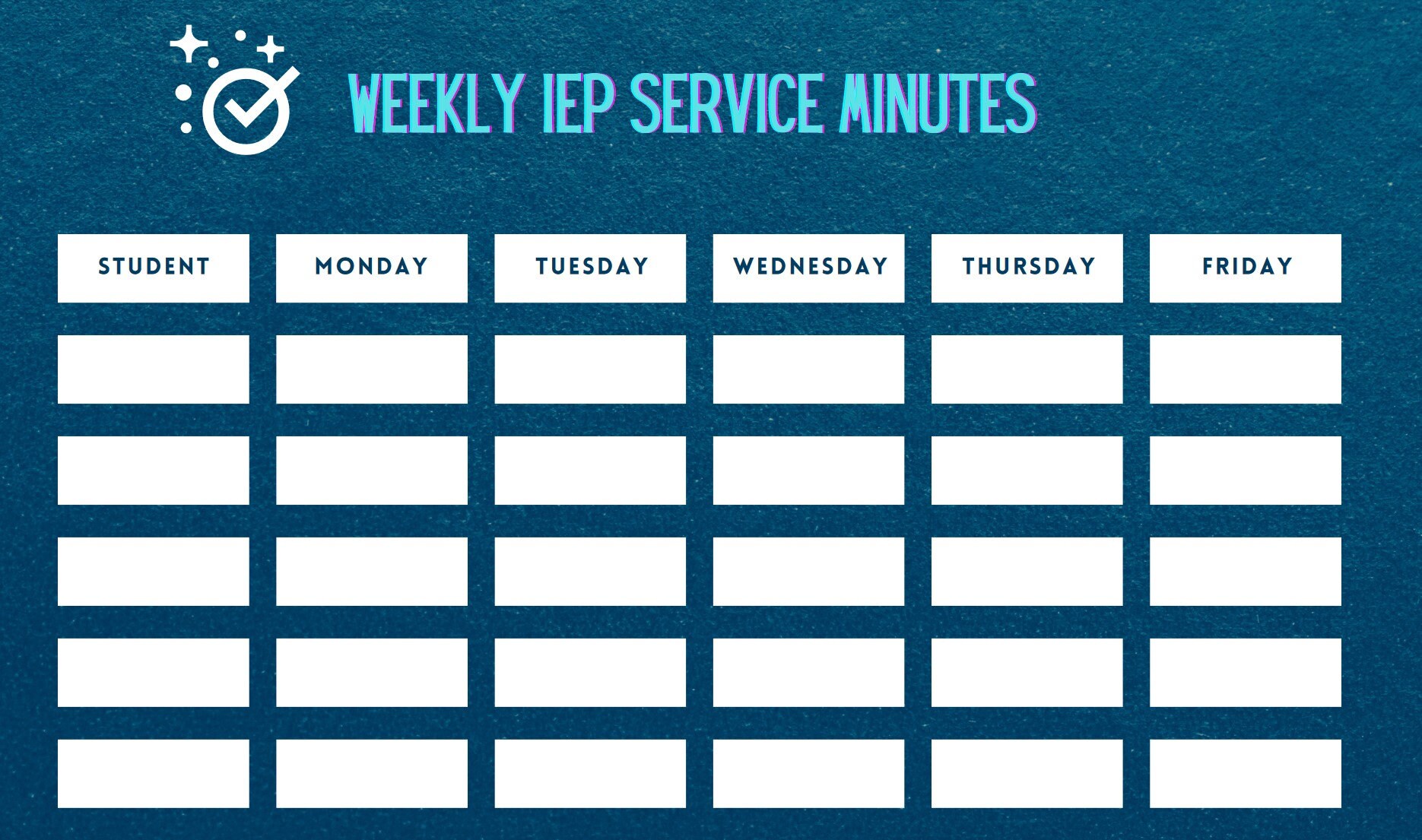 WEEKLY IEP SERVICE MINUTES

| STUDENT | MONDAY | TUESDAY | WEDNESDAY | THURSDAY | FRIDAY |
|---|---|---|---|---|---|
| | | | | | |
| | | | | | |
| | | | | | |
| | | | | | |
| | | | | | |